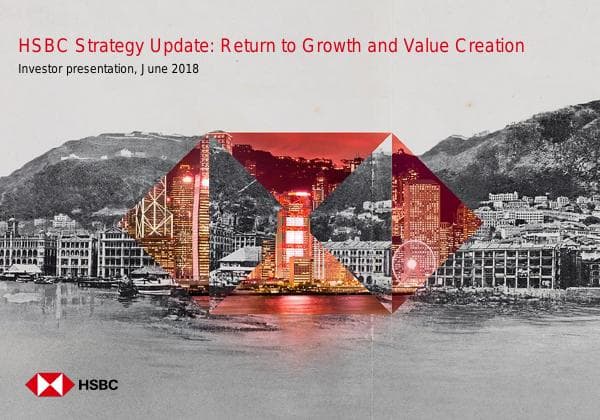 HSBC Strategy Update: Return to Growth and Value Creation

Investor presentation, June 2018

HSBC